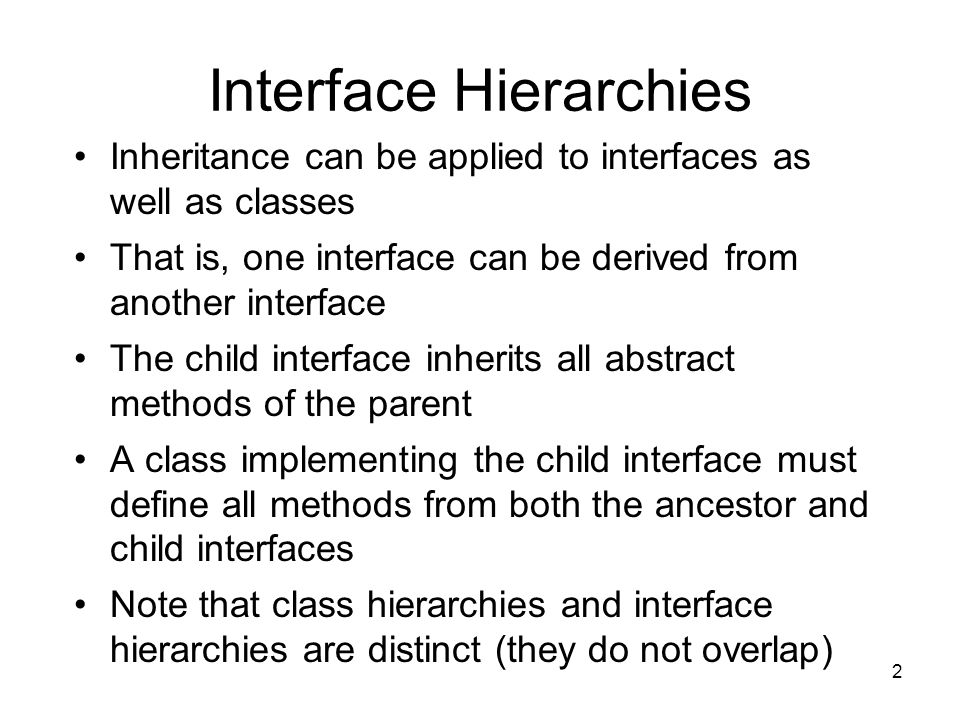 Interface Hierarchies

• Inheritance can be applied to interfaces as well as classes

• That is, one interface can be derived from another interface

• The child interface inherits all abstract methods of the parent

• A class implementing the child interface must define all methods from both the ancestor and child interfaces

• Note that class hierarchies and interface hierarchies are distinct (they do not overlap)

2